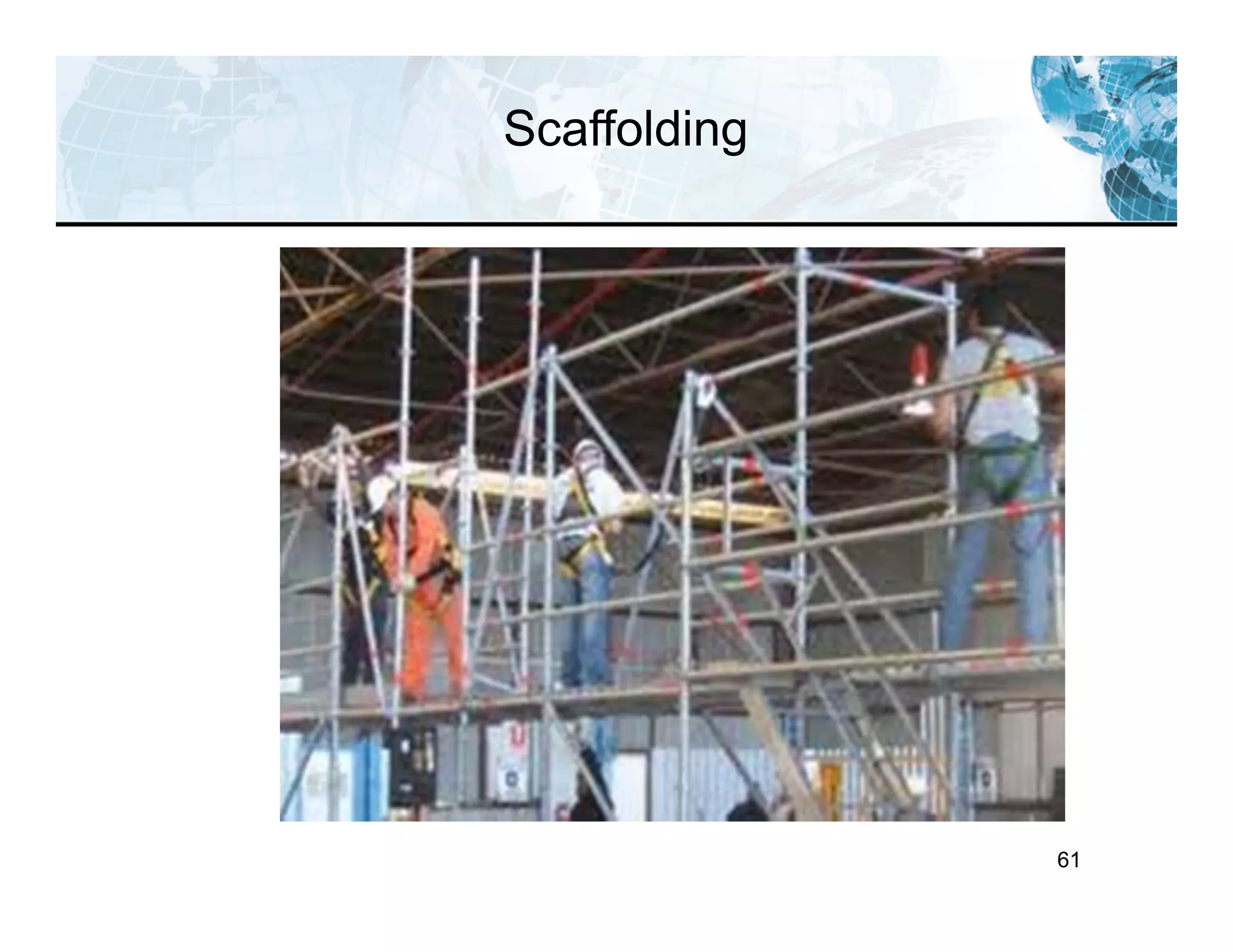 Scaffolding

61